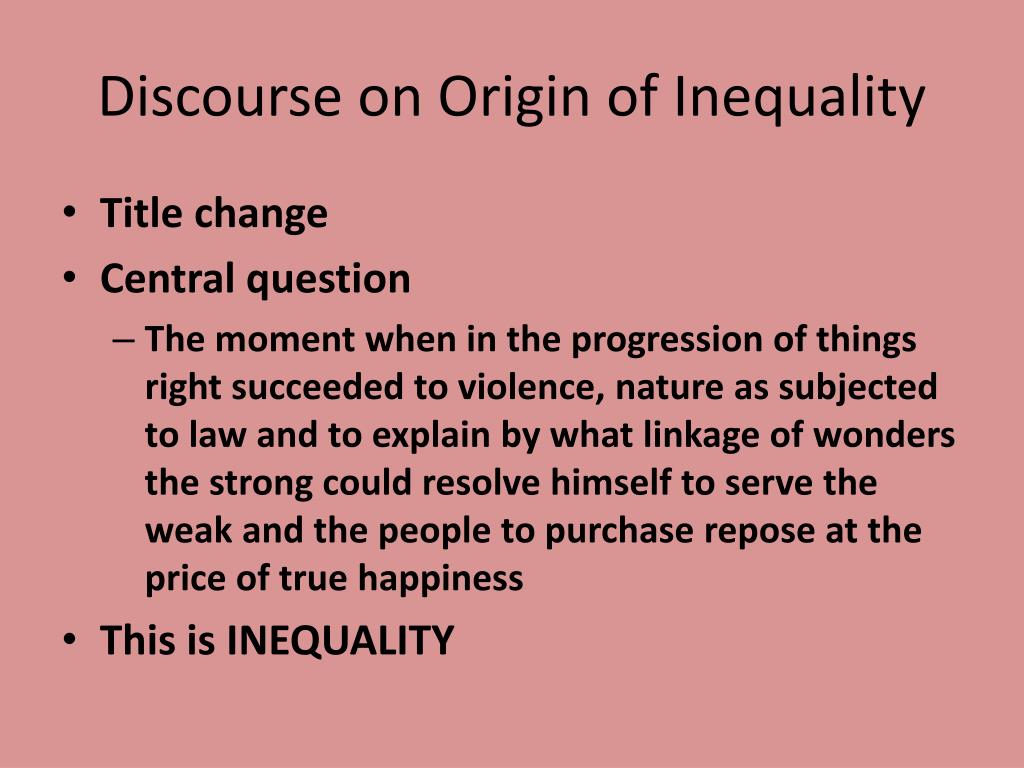 Discourse on Origin of Inequality

• Title change
• Central question
– The moment when in the progression of things right succeeded to violence, nature as subjected to law and to explain by what linkage of wonders the strong could resolve himself to serve the weak and the people to purchase repose at the price of true happiness
• This is INEQUALITY